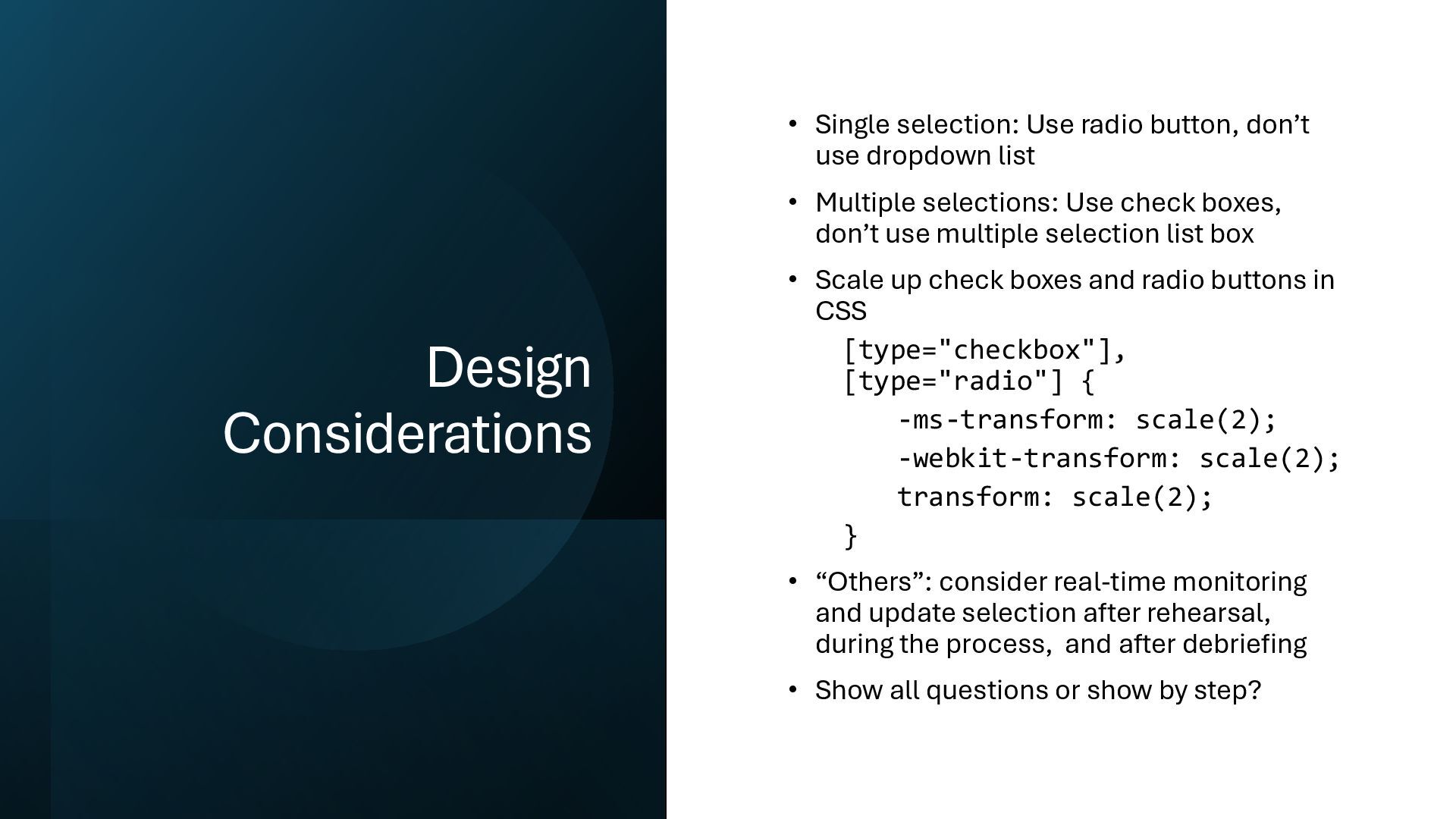 Design Considerations

• Single selection: Use radio button, don’t use dropdown list

• Multiple selections: Use check boxes, don’t use multiple selection list box

• Scale up check boxes and radio buttons in CSS

[type="checkbox"],
[type="radio"] {
    -ms-transform: scale(2);
    -webkit-transform: scale(2);
    transform: scale(2);
}

• “Others”: consider real-time monitoring and update selection after rehearsal, during the process, and after debriefing

• Show all questions or show by step?